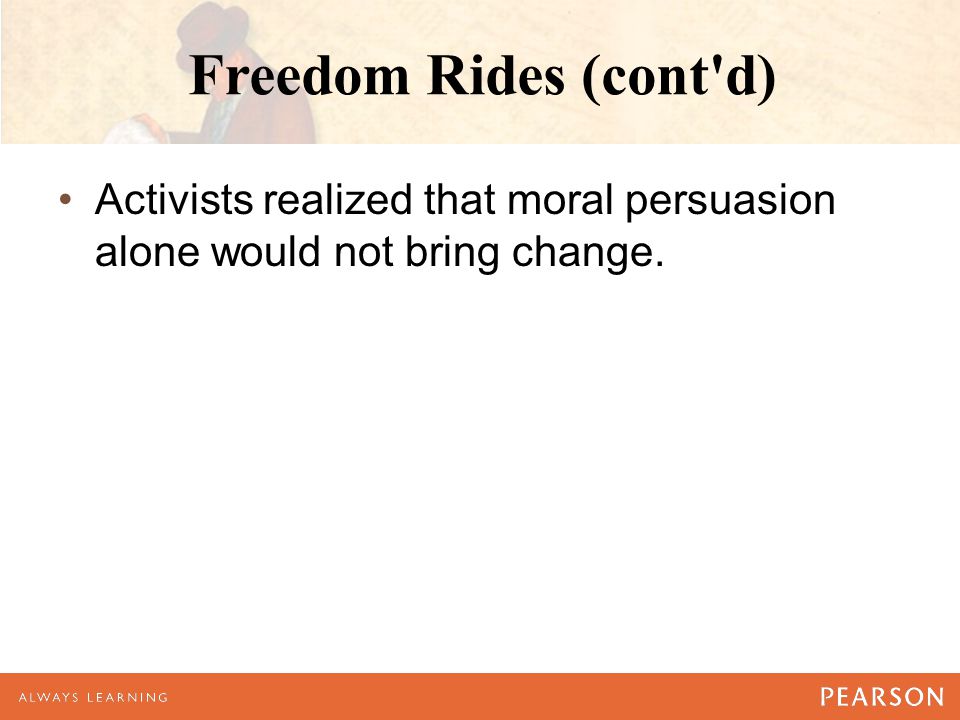 Freedom Rides (cont'd)

• Activists realized that moral persuasion alone would not bring change.

ALWAYS LEARNING

PEARSON